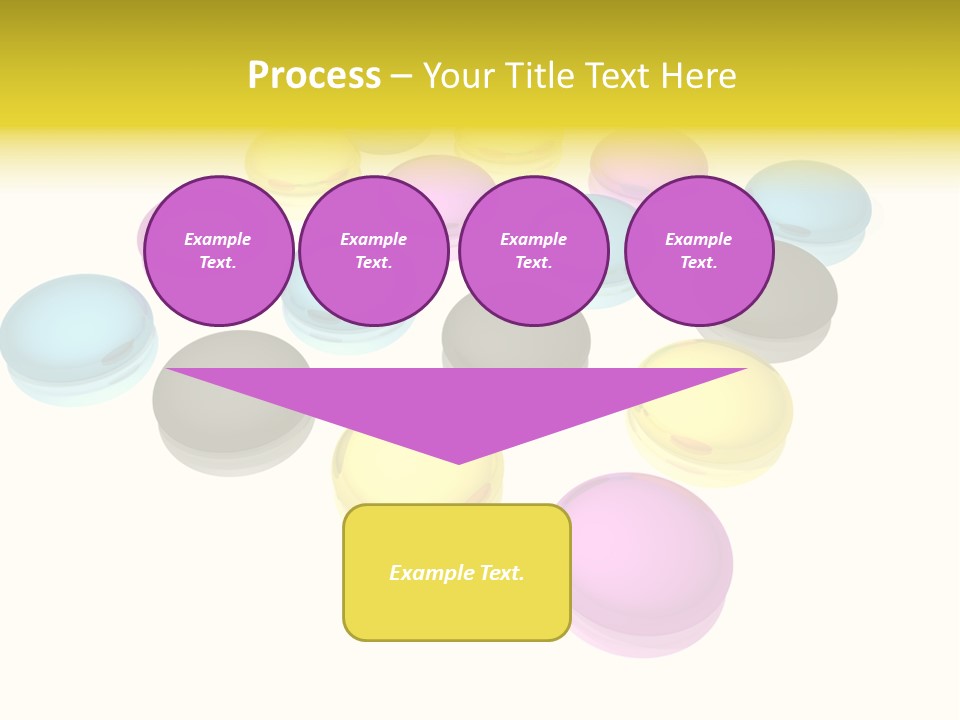 Process – Your Title Text Here

Example Text.

Example Text.

Example Text.

Example Text.

Example Text.